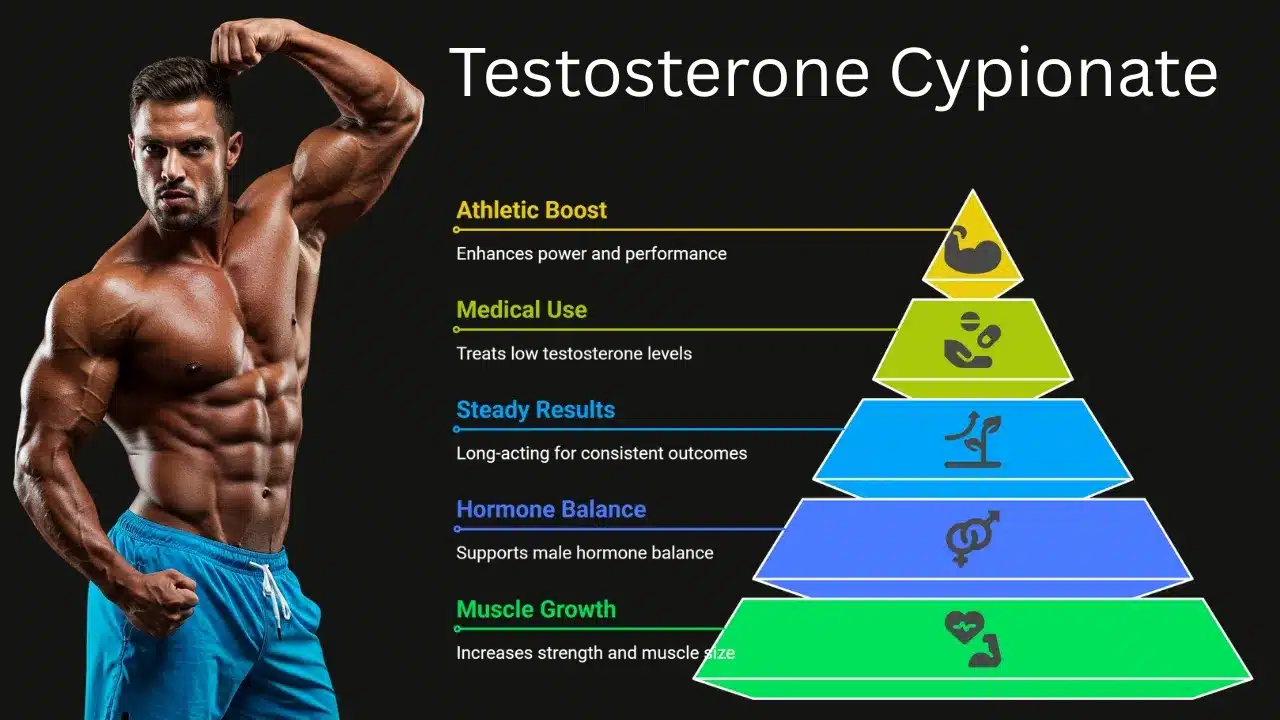 Testosterone Cypionate

Athletic Boost
Enhances power and performance

Medical Use
Treats low testosterone levels

Steady Results
Long-acting for consistent outcomes

Hormone Balance
Supports male hormone balance

Muscle Growth
Increases strength and muscle size